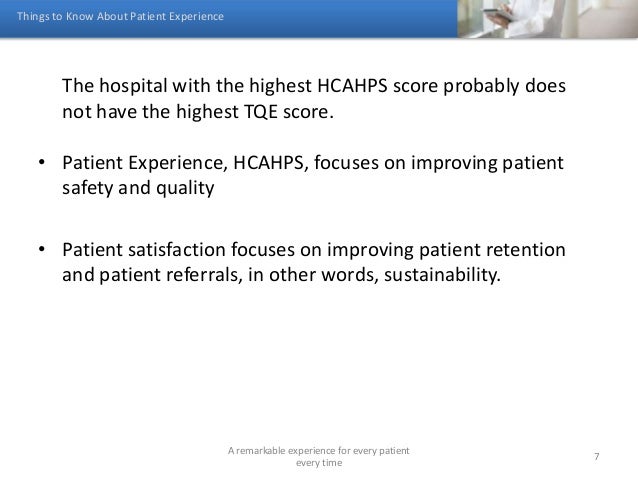 Things to Know About Patient Experience

The hospital with the highest HCAHPS score probably does not have the highest TQE score.

• Patient Experience, HCAHPS, focuses on improving patient safety and quality

• Patient satisfaction focuses on improving patient retention and patient referrals, in other words, sustainability.

A remarkable experience for every patient every time

7